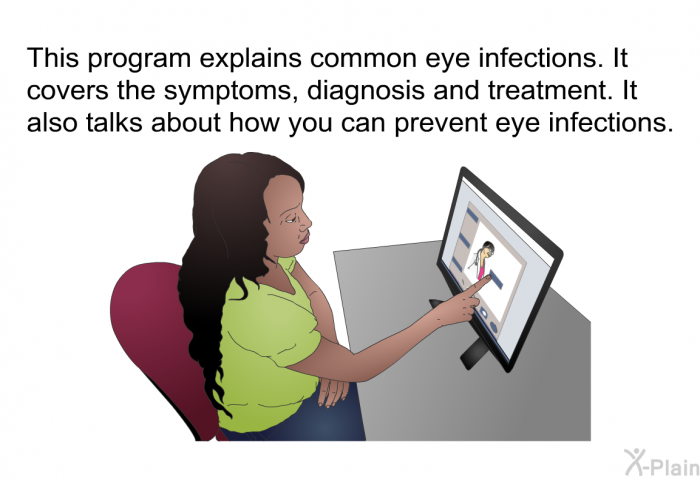 This program explains common eye infections. It covers the symptoms, diagnosis and treatment. It also talks about how you can prevent eye infections.

X-Plain